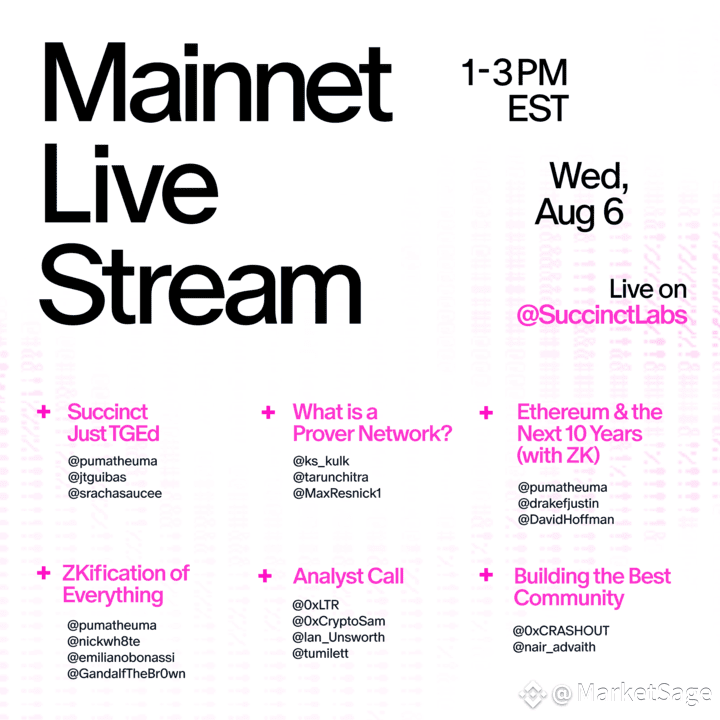 Mainnet Live Stream

1-3 PM EST

Wed, Aug 6

Live on @SuccinctLabs

+ Succinct Just TGEd
@pumatheuma
@jtguibas
@srachasaucee

+ What is a Prover Network?
@ks_kulk
@tarunchitra
@MaxResnick1

+ Ethereum & the Next 10 Years (with ZK)
@pumatheuma
@drakefjustin
@DavidHoffman

+ ZKification of Everything
@pumatheuma
@nickwh8te
@emilianobonassi
@GandalfTheBr0wn

+ Analyst Call
@0xLTR
@0xCryptoSam
@Ian_Unsworth
@tumilett

+ Building the Best Community
@0xCRASHOUT
@nair_advaith

@MarketSage